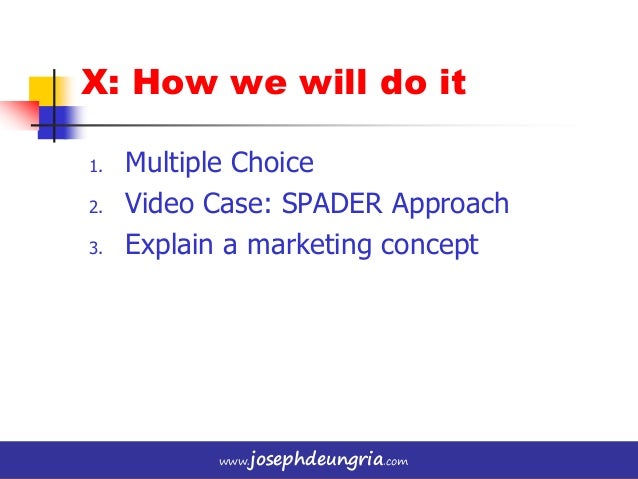 X: How we will do it

1. Multiple Choice
2. Video Case: SPADER Approach
3. Explain a marketing concept

www.josephdeungria.com